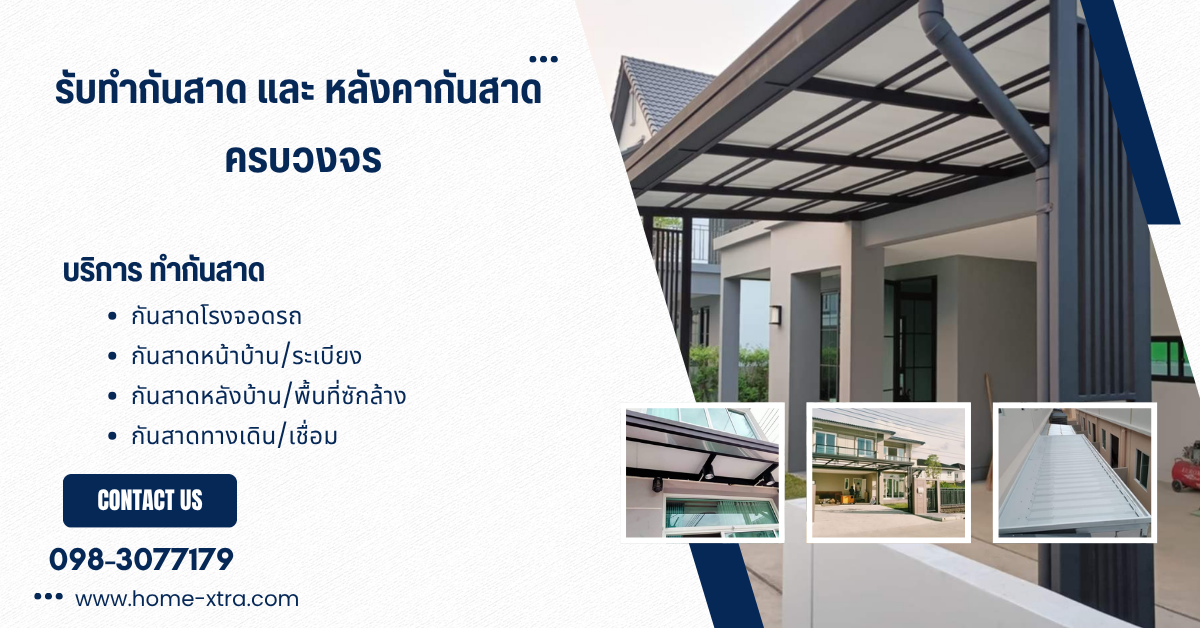 รับทำกันสาด และ หลังคากันสาด ครบวงจร

บริการ ทำกันสาด

• กันสาดโรงจอดรถ
• กันสาดหน้าบ้าน/ระเบียง
• กันสาดหลังบ้าน/พื้นที่ซักล้าง
• กันสาดทางเดิน/เชื่อม

CONTACT US

098-3077179

www.home-xtra.com